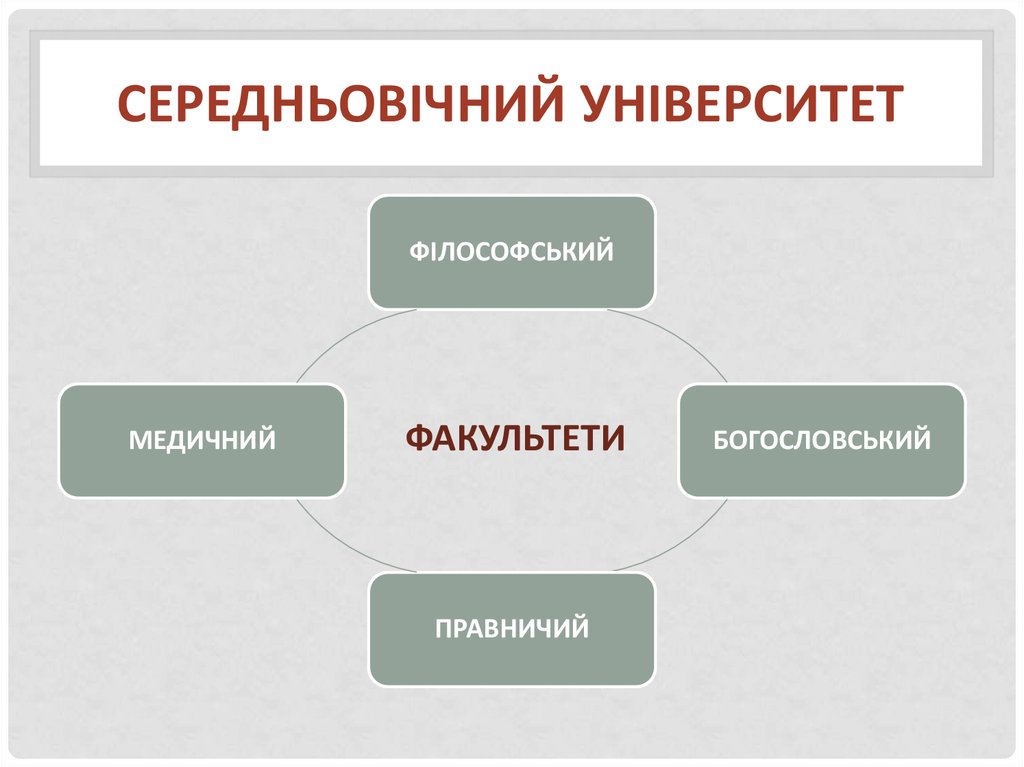 СЕРЕДНЬОВІЧНИЙ УНІВЕРСИТЕТ

ФІЛОСОФСЬКИЙ

МЕДИЧНИЙ

ФАКУЛЬТЕТИ

БОГОСЛОВСЬКИЙ

ПРАВНИЧИЙ